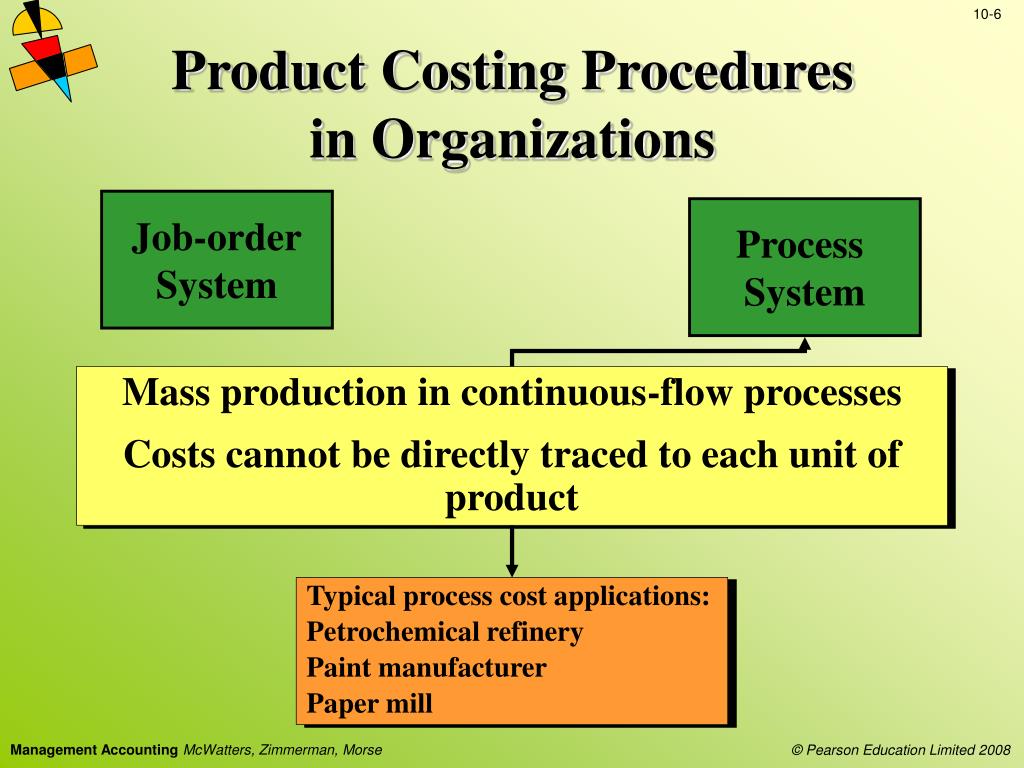 10-6

Product Costing Procedures in Organizations

Job-order System

Process System

Mass production in continuous-flow processes

Costs cannot be directly traced to each unit of product

Typical process cost applications:
Petrochemical refinery
Paint manufacturer
Paper mill

Management Accounting McWatters, Zimmerman, Morse

© Pearson Education Limited 2008